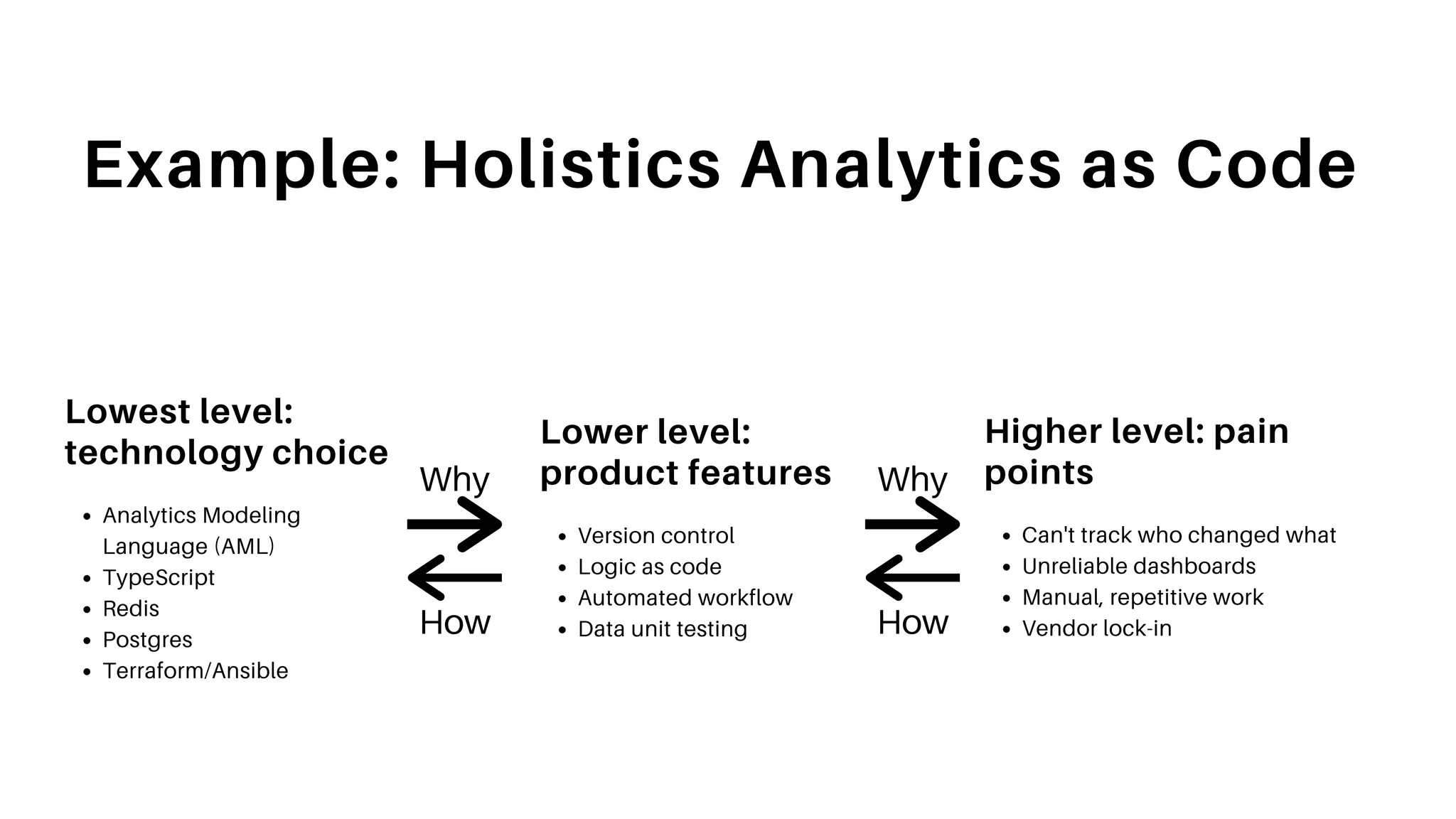 Example: Holistics Analytics as Code

Lowest level: technology choice

- Analytics Modeling Language (AML)
- TypeScript
- Redis
- Postgres
- Terraform/Ansible

Why

How

Lower level: product features

- Version control
- Logic as code
- Automated workflow
- Data unit testing

Why

How

Higher level: pain points

- Can't track who changed what
- Unreliable dashboards
- Manual, repetitive work
- Vendor lock-in